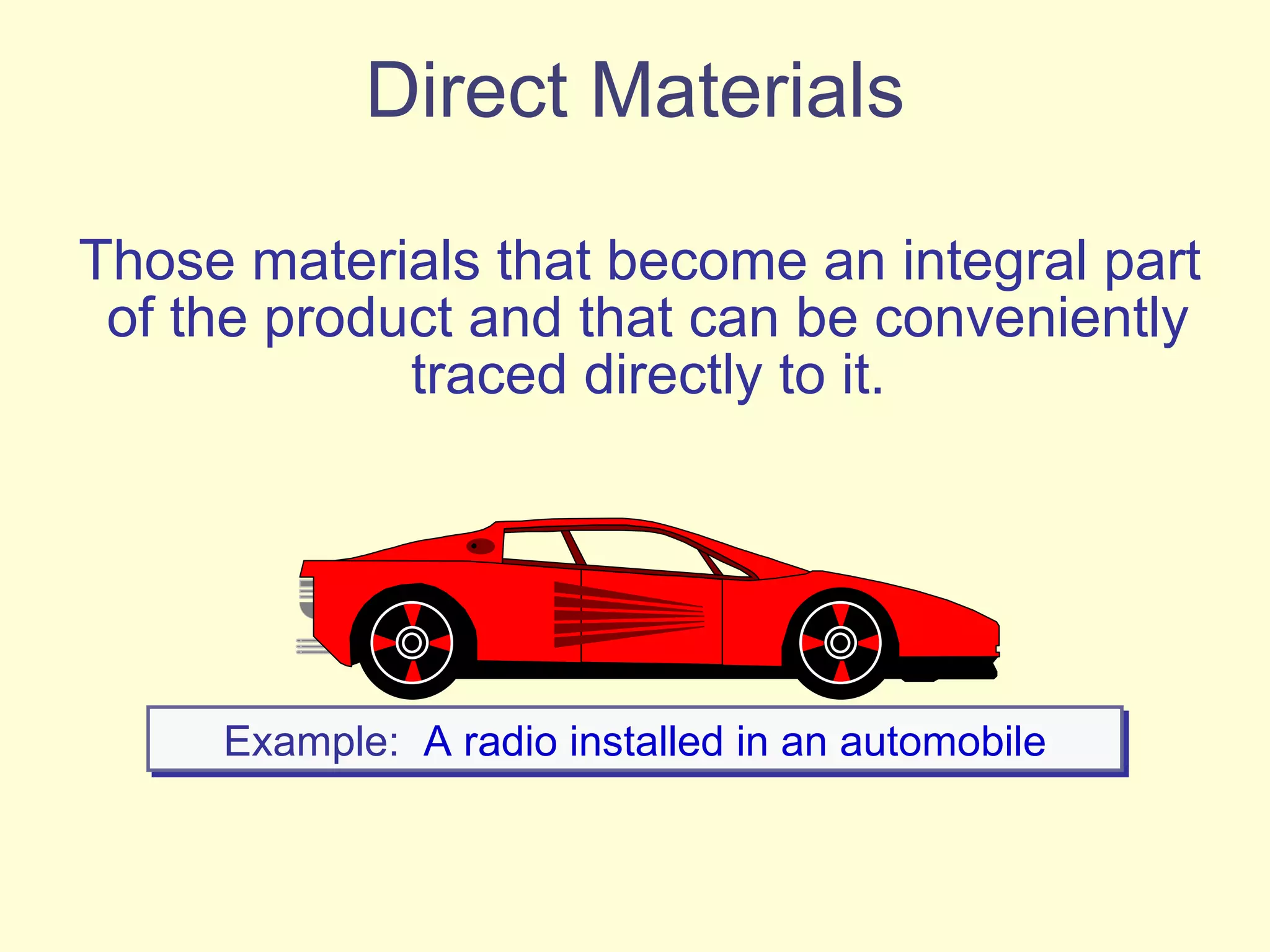 Direct Materials

Those materials that become an integral part of the product and that can be conveniently traced directly to it.

Example: A radio installed in an automobile